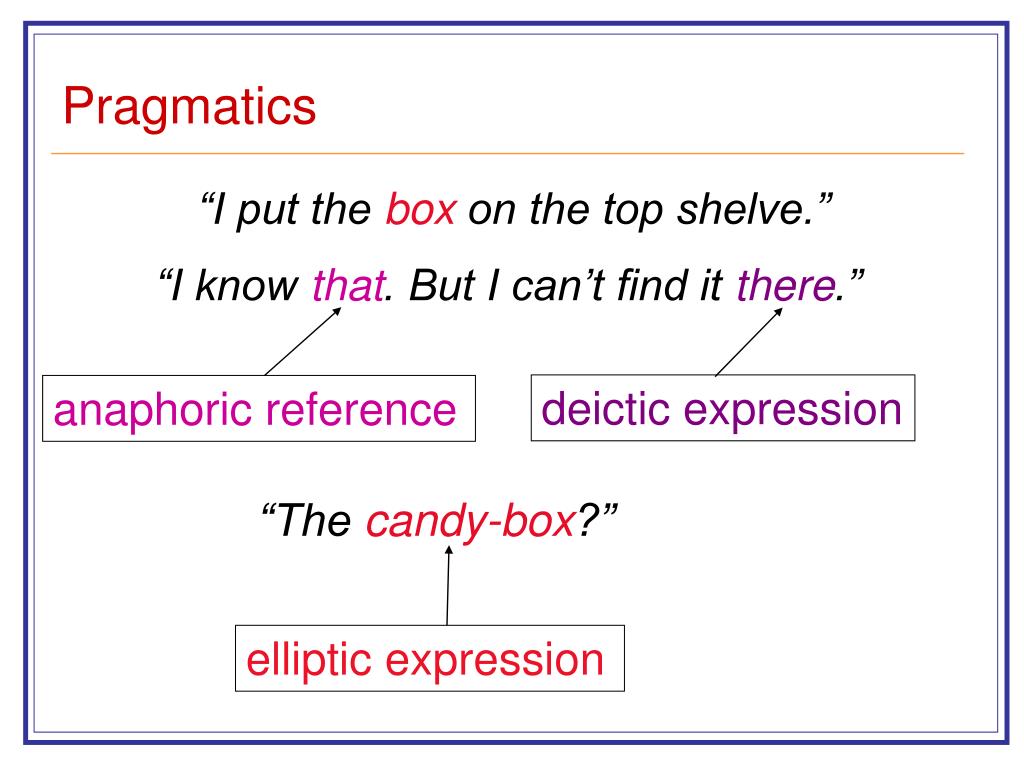 Pragmatics

“I put the box on the top shelve.”

“I know that. But I can’t find it there.”

anaphoric reference

deictic expression

“The candy-box?”

elliptic expression